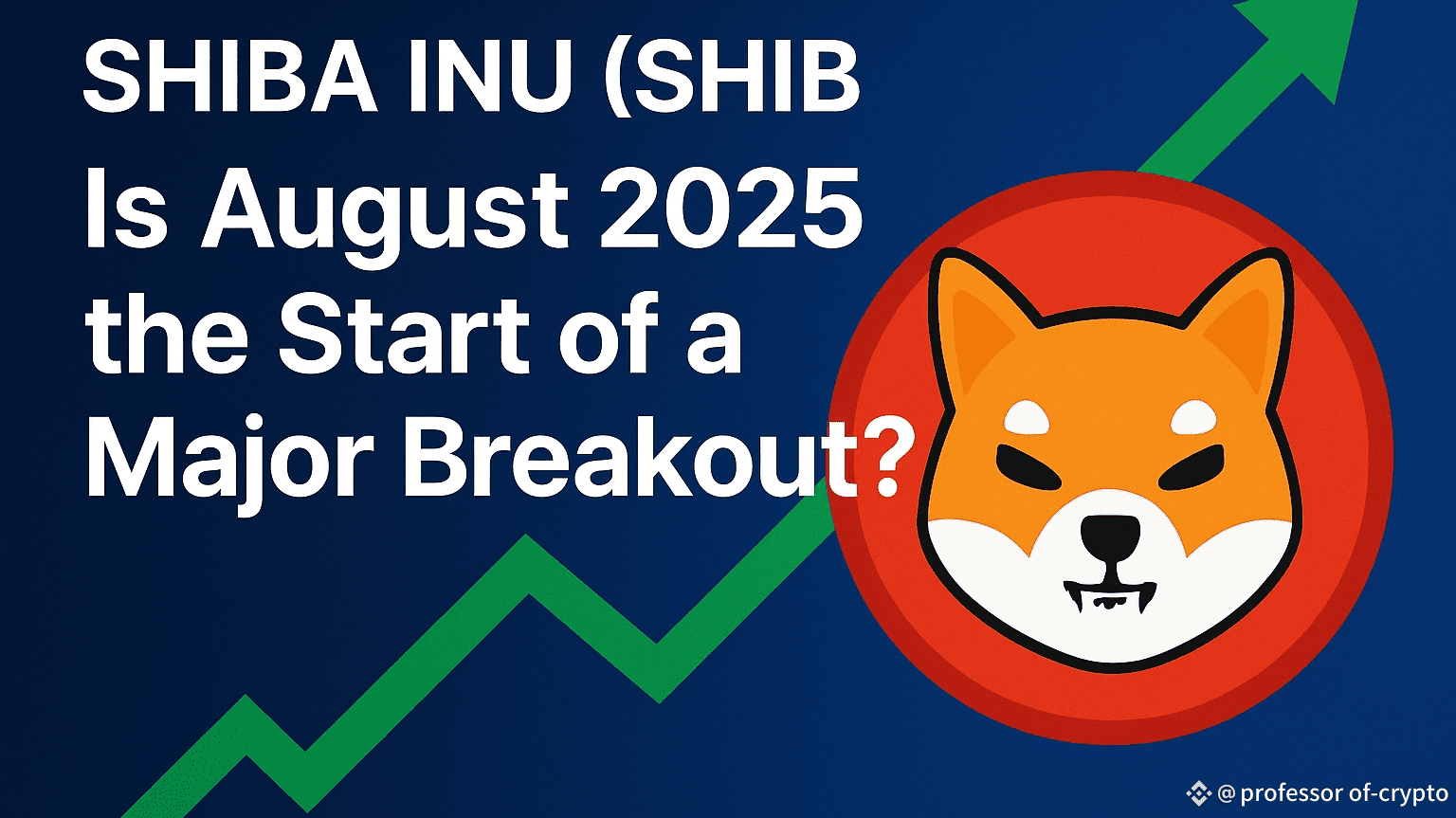 SHIBA INU (SHIB
Is August 2025 the Start of a Major Breakout?

@ professor of-crypto